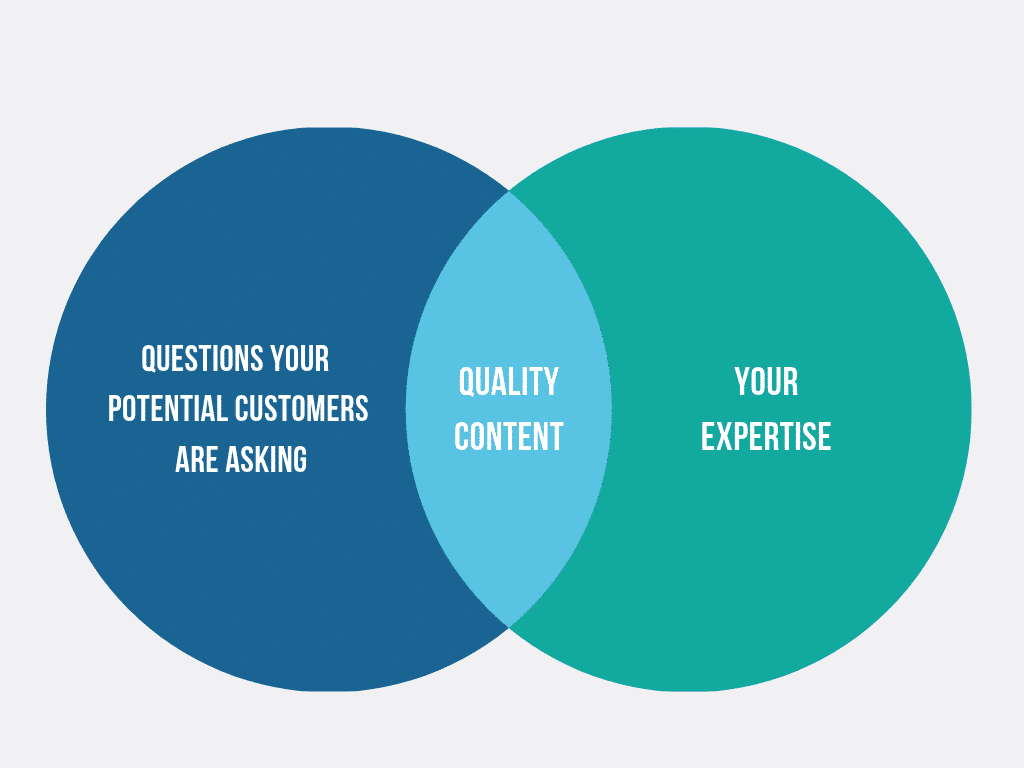 QUESTIONS YOUR POTENTIAL CUSTOMERS ARE ASKING

QUALITY CONTENT

YOUR EXPERTISE